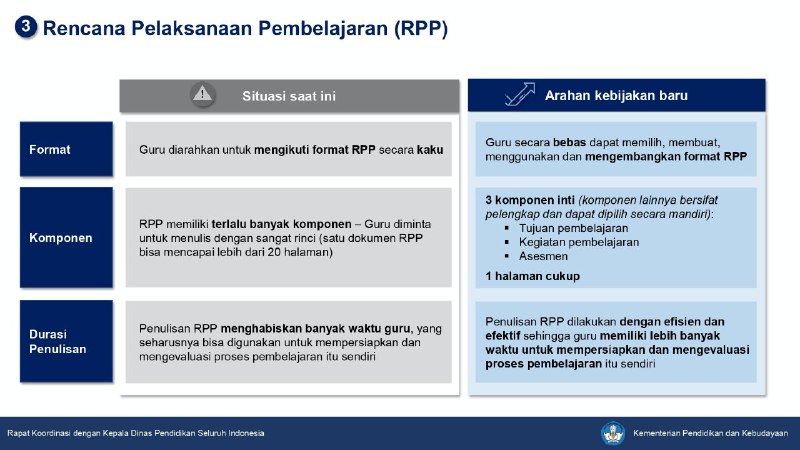 3 Rencana Pelaksanaan Pembelajaran (RPP)

| | Situasi saat ini | Arahan kebijakan baru |
|---|---|---|
| Format | Guru diarahkan untuk mengikuti format RPP secara kaku | Guru secara bebas dapat memilih, membuat, menggunakan dan mengembangkan format RPP |
| Komponen | RPP memiliki terlalu banyak komponen – Guru diminta untuk menulis dengan sangat rinci (satu dokumen RPP bisa mencapai lebih dari 20 halaman) | 3 komponen inti (komponen lainnya bersifat pelengkap dan dapat dipilih secara mandiri): ▪ Tujuan pembelajaran ▪ Kegiatan pembelajaran ▪ Asesmen 1 halaman cukup |
| Durasi Penulisan | Penulisan RPP menghabiskan banyak waktu guru, yang seharusnya bisa digunakan untuk mempersiapkan dan mengevaluasi proses pembelajaran itu sendiri | Penulisan RPP dilakukan dengan efisien dan efektif sehingga guru memiliki lebih banyak waktu untuk mempersiapkan dan mengevaluasi proses pembelajaran itu sendiri |

Rapat Koordinasi dengan Kepala Dinas Pendidikan Seluruh Indonesia

Kementerian Pendidikan dan Kebudayaan